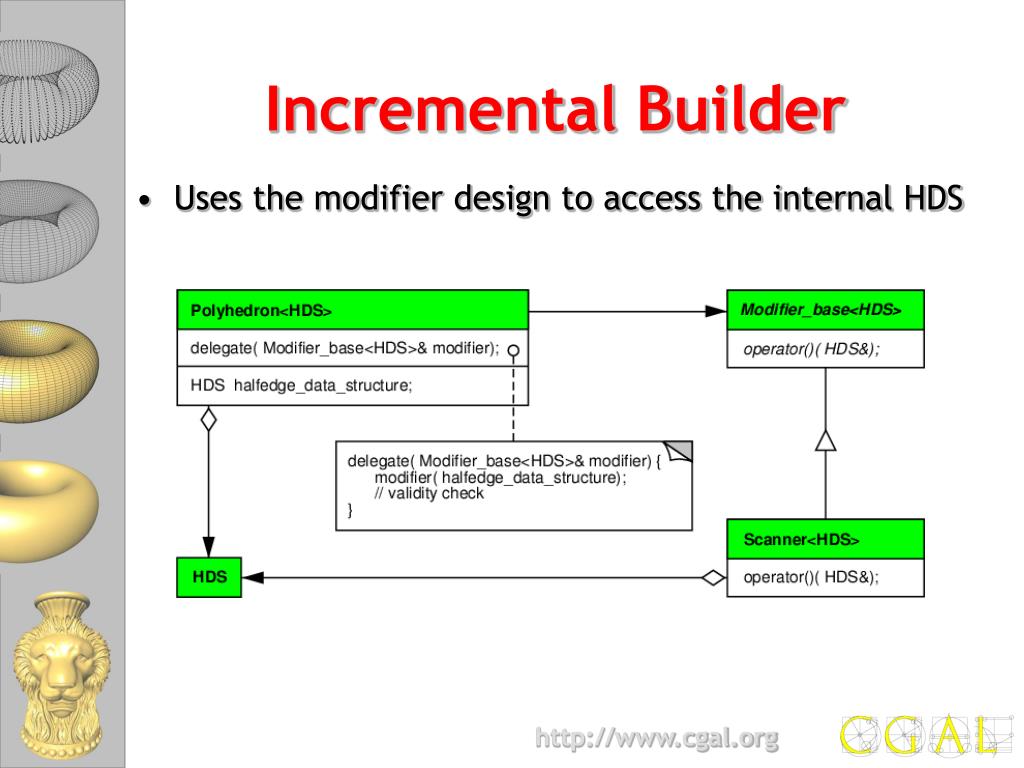 Incremental Builder

• Uses the modifier design to access the internal HDS

Polyhedron<HDS>

delegate( Modifier_base<HDS>& modifier);

HDS halfedge_data_structure;

Modifier_base<HDS>

operator()( HDS&);

delegate( Modifier_base<HDS>& modifier) {
modifier( halfedge_data_structure);
// validity check
}

Scanner<HDS>

operator()( HDS&);

HDS

http://www.cgal.org

CGAL